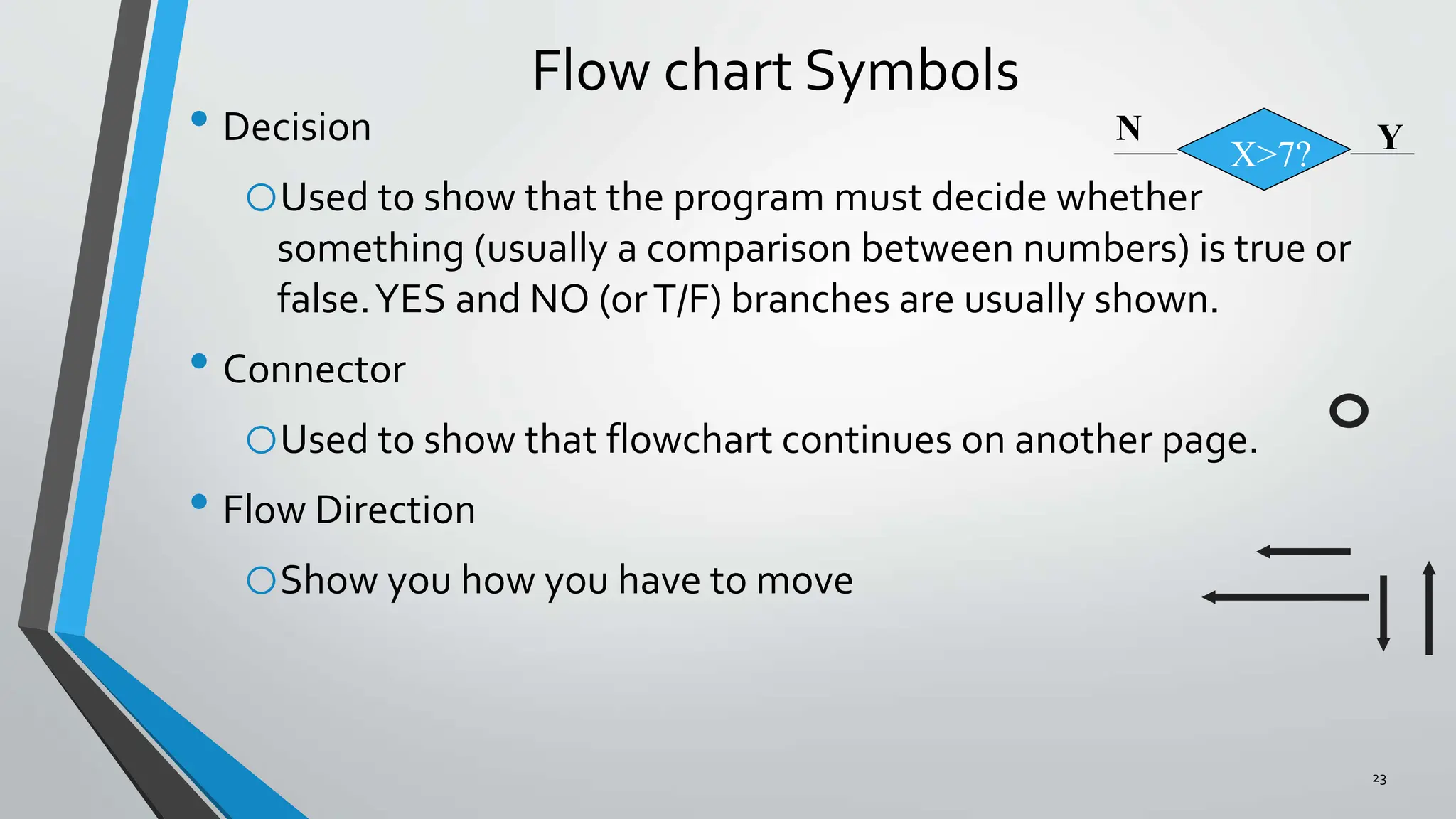 Flow chart Symbols

• Decision

N X>7? Y

○ Used to show that the program must decide whether something (usually a comparison between numbers) is true or false. YES and NO (or T/F) branches are usually shown.

• Connector

○ Used to show that flowchart continues on another page.

• Flow Direction

○ Show you how you have to move

23